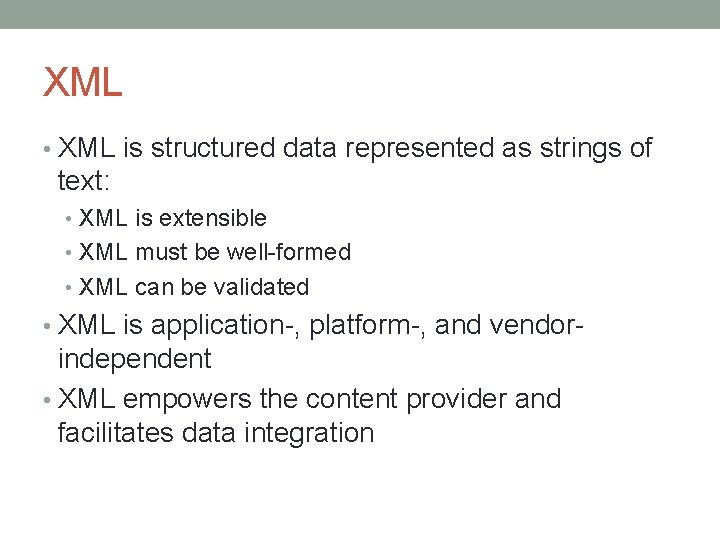 XML

• XML is structured data represented as strings of text:
  • XML is extensible
  • XML must be well-formed
  • XML can be validated
• XML is application-, platform-, and vendor-independent
• XML empowers the content provider and facilitates data integration